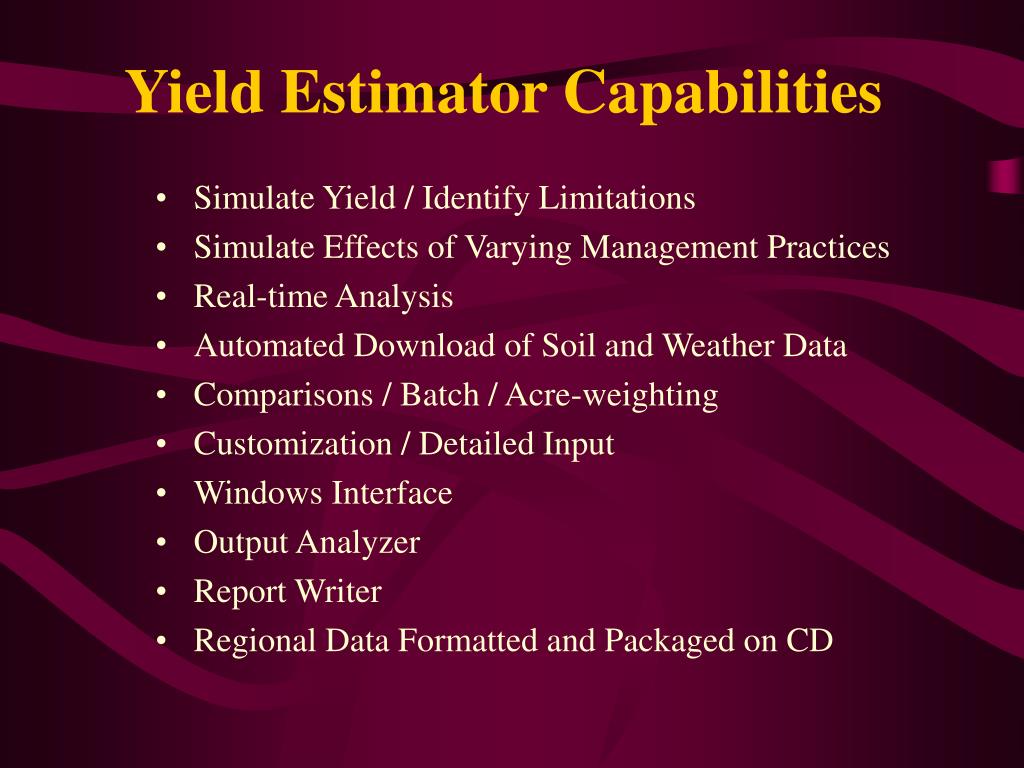 Yield Estimator Capabilities

• Simulate Yield / Identify Limitations
• Simulate Effects of Varying Management Practices
• Real-time Analysis
• Automated Download of Soil and Weather Data
• Comparisons / Batch / Acre-weighting
• Customization / Detailed Input
• Windows Interface
• Output Analyzer
• Report Writer
• Regional Data Formatted and Packaged on CD